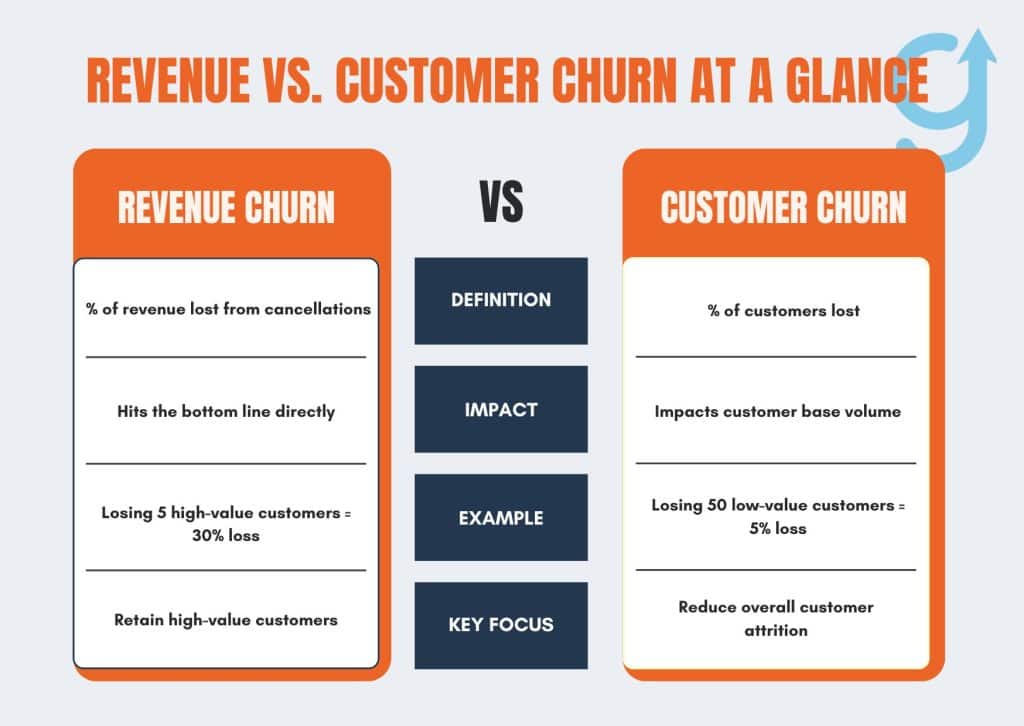 REVENUE VS. CUSTOMER CHURN AT A GLANCE

| REVENUE CHURN | VS | CUSTOMER CHURN |
|---|---|---|
| % of revenue lost from cancellations | DEFINITION | % of customers lost |
| Hits the bottom line directly | IMPACT | Impacts customer base volume |
| Losing 5 high-value customers = 30% loss | EXAMPLE | Losing 50 low-value customers = 5% loss |
| Retain high-value customers | KEY FOCUS | Reduce overall customer attrition |